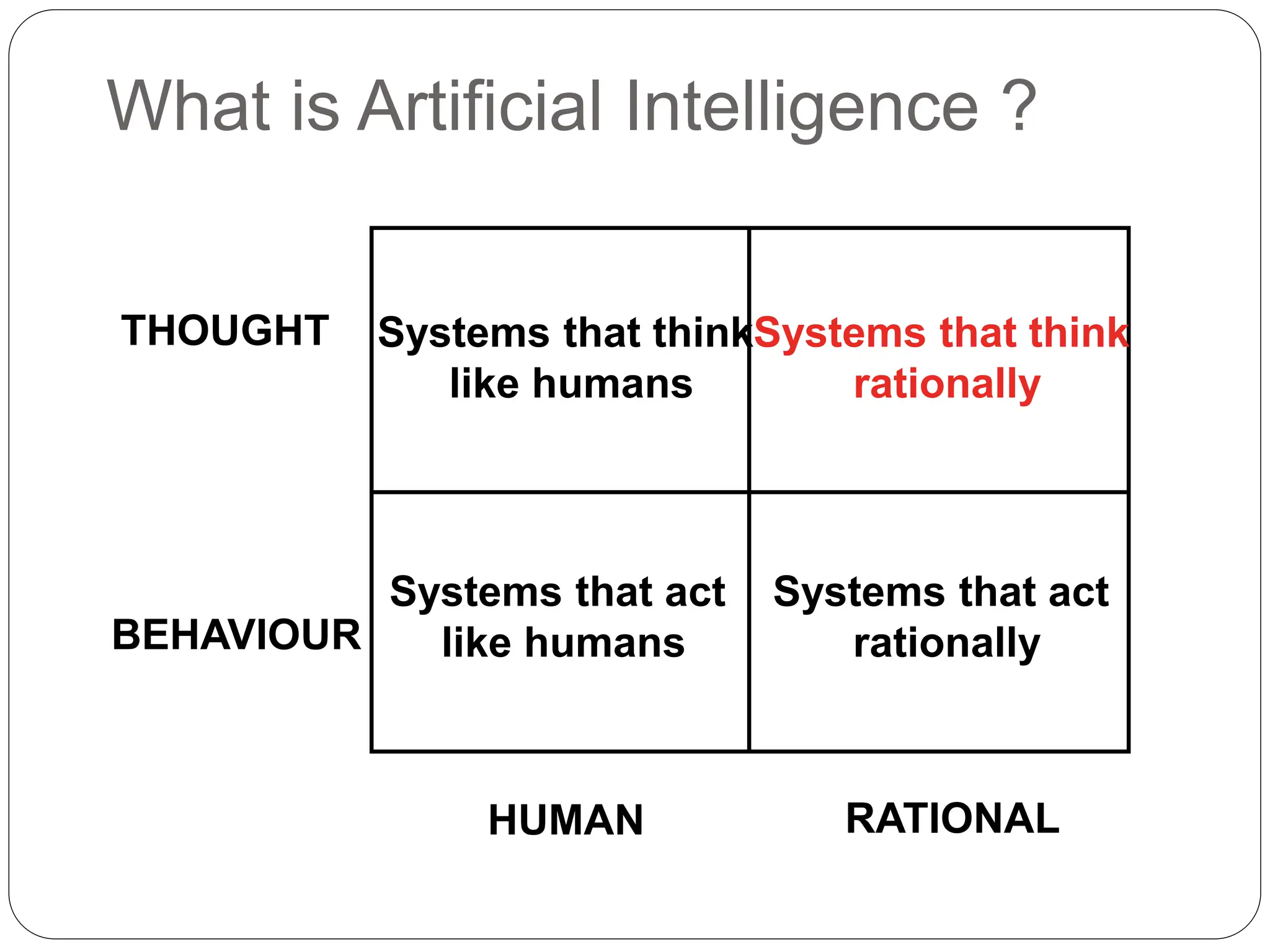 What is Artificial Intelligence ?

| | | |
|---|---|---|
| THOUGHT | Systems that think like humans | Systems that think rationally |
| BEHAVIOUR | Systems that act like humans | Systems that act rationally |
| | HUMAN | RATIONAL |